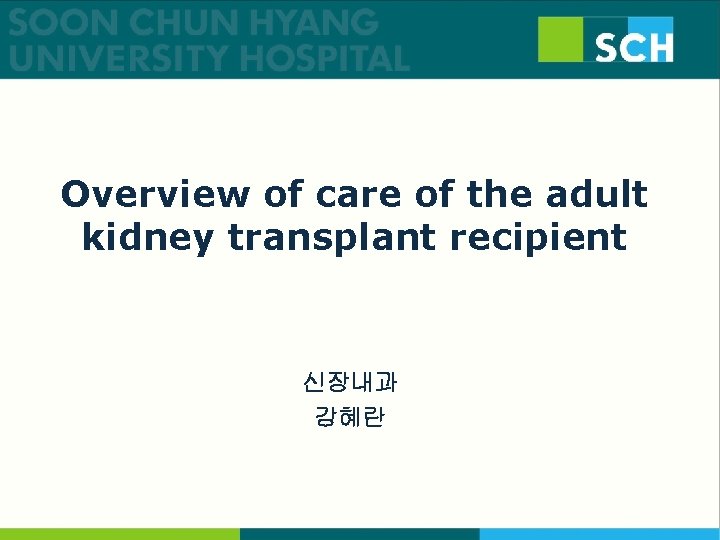 SOON CHUN HYANG UNIVERSITY HOSPITAL

SCH

Overview of care of the adult kidney transplant recipient

신장내과
강혜란